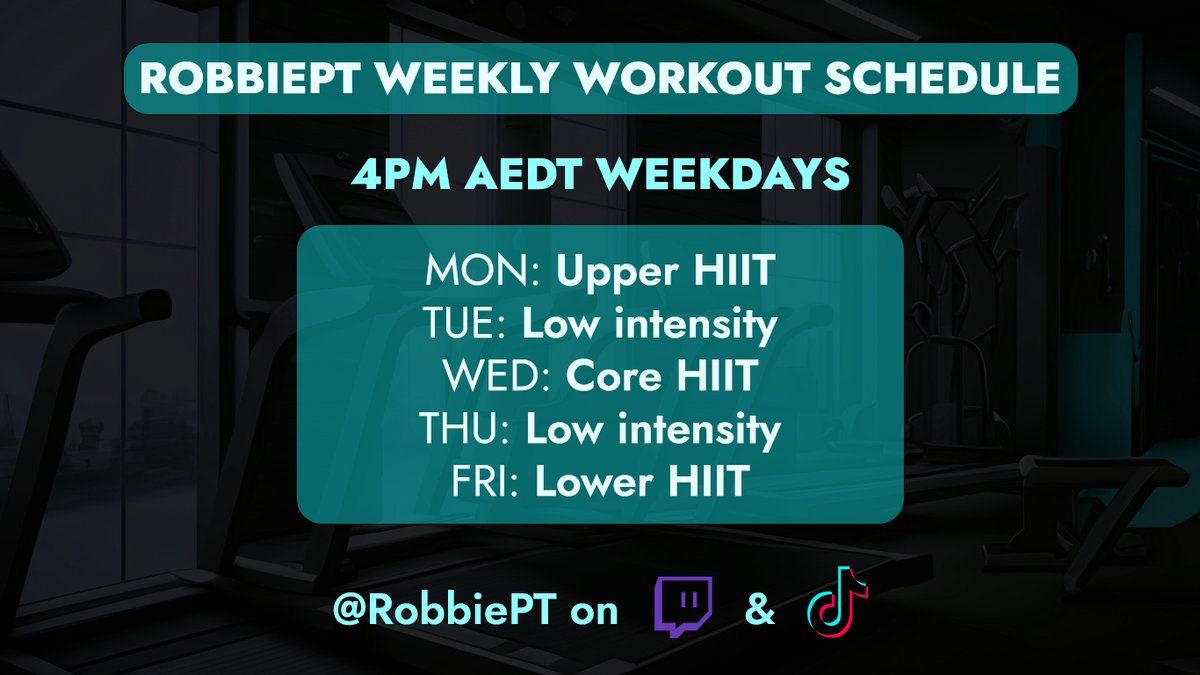 ROBBIEPT WEEKLY WORKOUT SCHEDULE

4PM AEDT WEEKDAYS

MON: Upper HIIT
TUE: Low intensity
WED: Core HIIT
THU: Low intensity
FRI: Lower HIIT

@RobbiePT on &